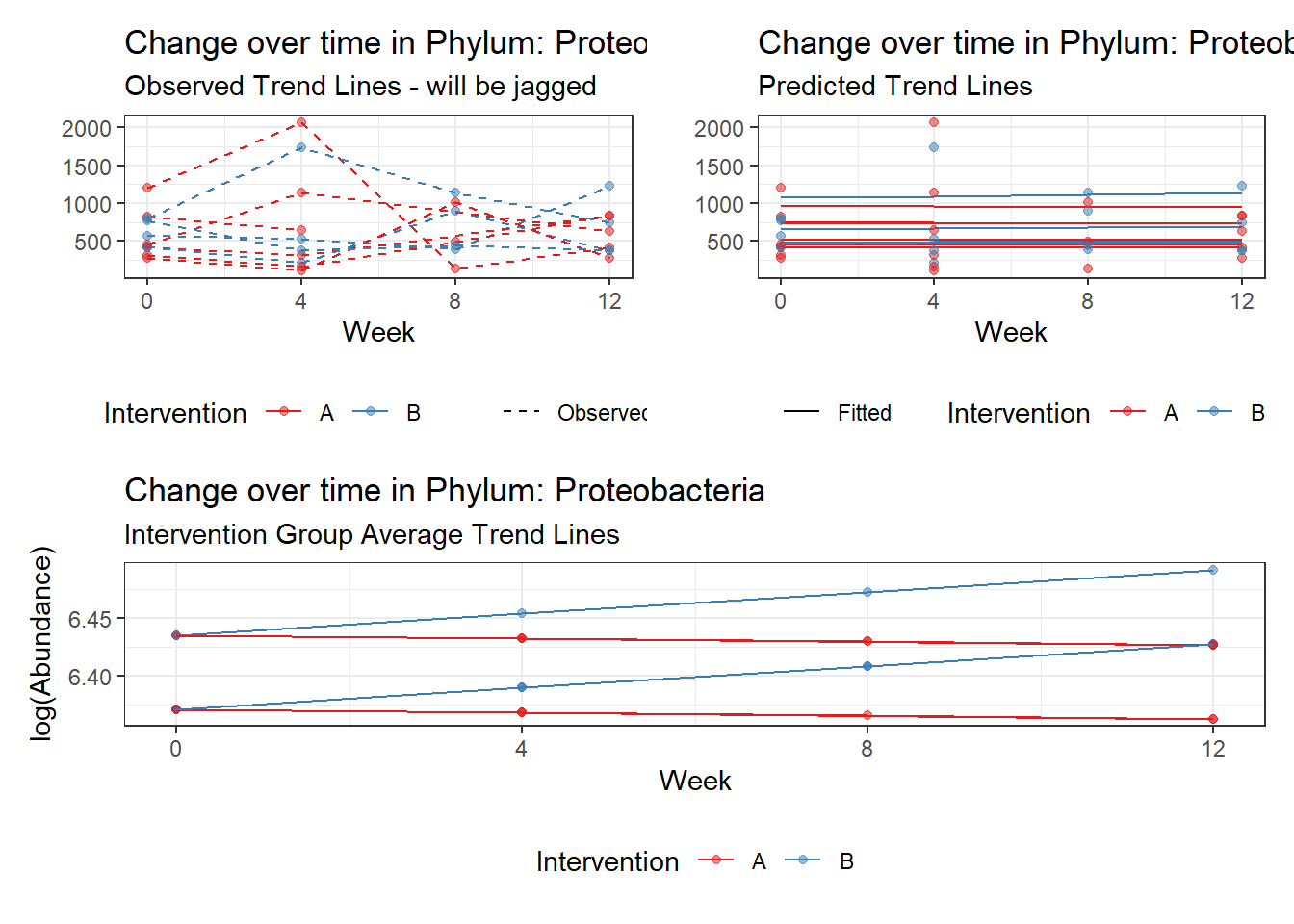 Change over time in Phylum: Proteo
Observed Trend Lines - will be jagged

2000
1500
1000
500

0 4 8 12
Week

Intervention A B Observec

Change over time in Phylum: Proteob
Predicted Trend Lines

2000
1500
1000
500

0 4 8 12
Week

Fitted Intervention A B

Change over time in Phylum: Proteobacteria
Intervention Group Average Trend Lines

log(Abundance)
6.45
6.40

0 4 8 12
Week

Intervention A B